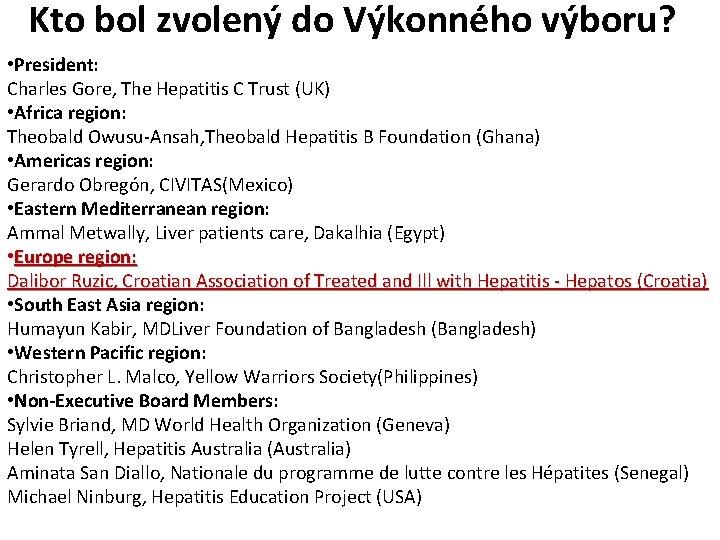 Kto bol zvolený do Výkonného výboru?

•President:
Charles Gore, The Hepatitis C Trust (UK)
•Africa region:
Theobald Owusu-Ansah,Theobald Hepatitis B Foundation (Ghana)
•Americas region:
Gerardo Obregón, CIVITAS(Mexico)
•Eastern Mediterranean region:
Ammal Metwally, Liver patients care, Dakalhia (Egypt)
•Europe region:
Dalibor Ruzic, Croatian Association of Treated and Ill with Hepatitis - Hepatos (Croatia)
•South East Asia region:
Humayun Kabir, MDLiver Foundation of Bangladesh (Bangladesh)
•Western Pacific region:
Christopher L. Malco, Yellow Warriors Society(Philippines)
•Non-Executive Board Members:
Sylvie Briand, MD World Health Organization (Geneva)
Helen Tyrell, Hepatitis Australia (Australia)
Aminata San Diallo, Nationale du programme de lutte contre les Hépatites (Senegal)
Michael Ninburg, Hepatitis Education Project (USA)